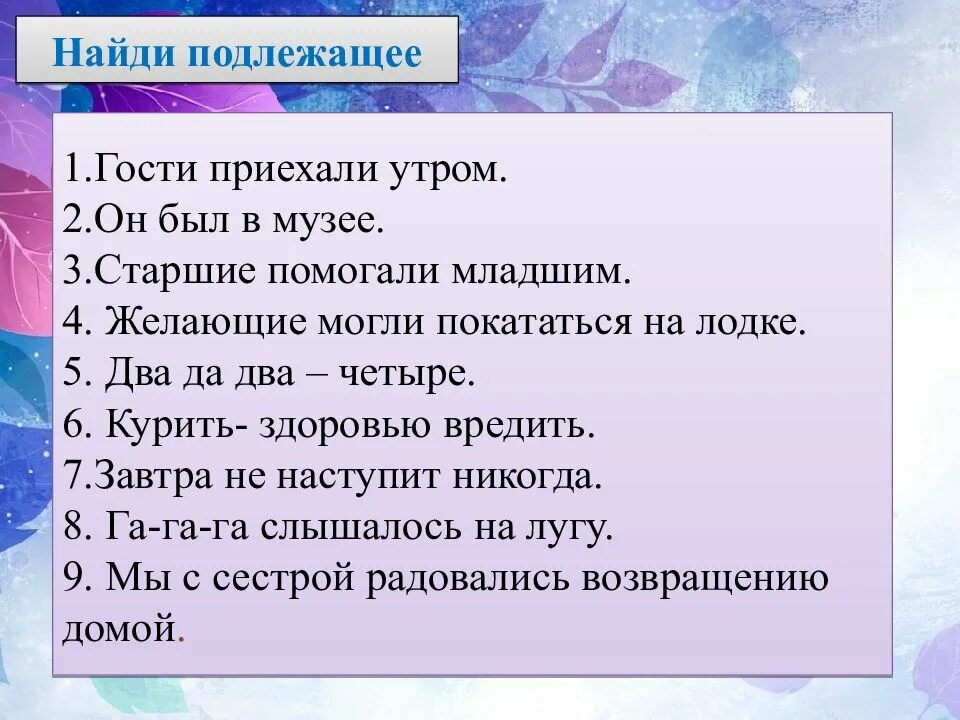 Найди подлежащее

1.Гости приехали утром.
2.Он был в музее.
3.Старшие помогали младшим.
4. Желающие могли покататься на лодке.
5. Два да два – четыре.
6. Курить- здоровью вредить.
7.Завтра не наступит никогда.
8. Га-га-га слышалось на лугу.
9. Мы с сестрой радовались возвращению домой.